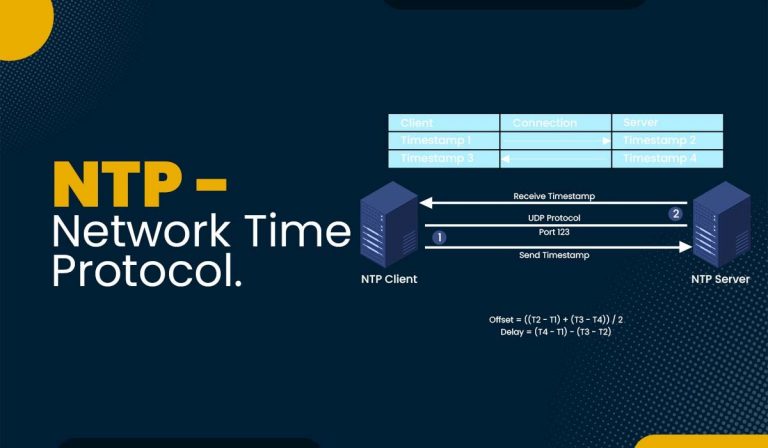 NTP – Network Time Protocol.

| Client | Connection | Server |
|---|---|---|
| Timestamp 1 | → | Timestamp 2 |
| Timestamp 3 | ← | Timestamp 4 |

Receive Timestamp

2

UDP Protocol

Port 123

1

Send Timestamp

NTP Client

NTP Server

Offset = ((T2 - T1) + (T3 - T4)) / 2
Delay = (T4 - T1) - (T3 - T2)